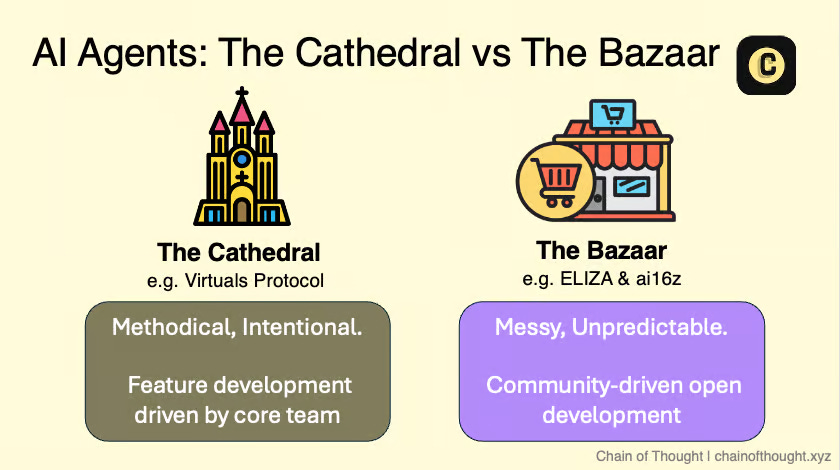 AI Agents: The Cathedral vs The Bazaar

C

The Cathedral
e.g. Virtuals Protocol

Methodical, Intentional.

Feature development driven by core team

The Bazaar
e.g. ELIZA & ai16z

Messy, Unpredictable.

Community-driven open development

Chain of Thought | chainofthought.xyz